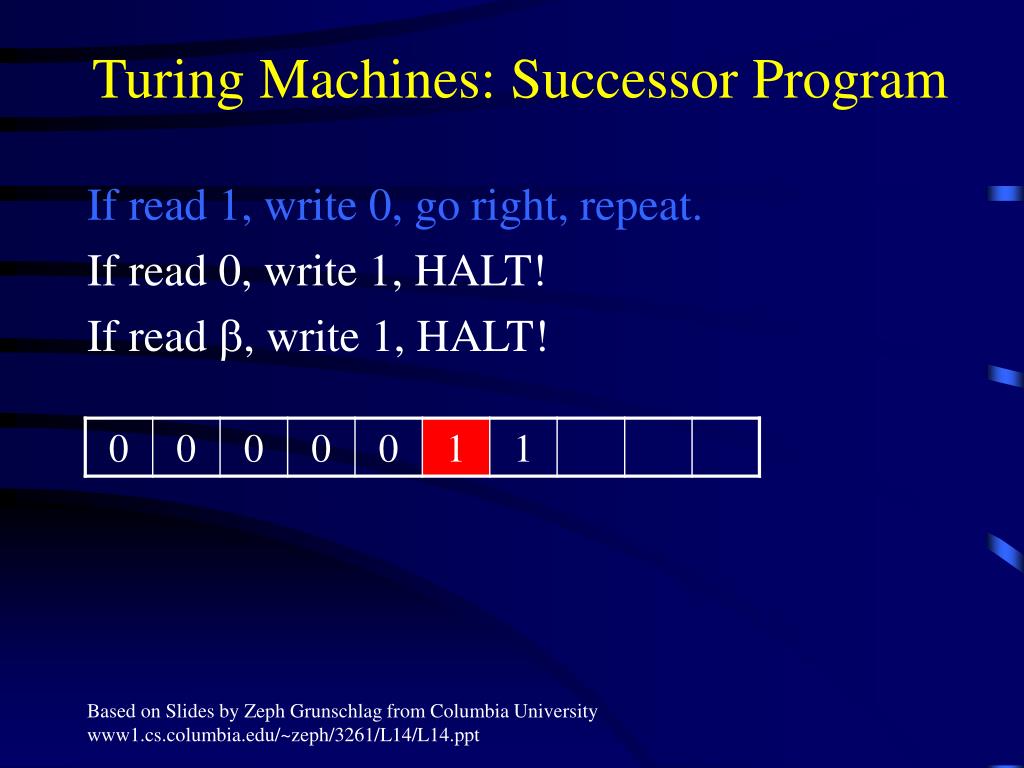 Turing Machines: Successor Program

If read 1, write 0, go right, repeat.

If read 0, write 1, HALT!

If read β, write 1, HALT!

| 0 | 0 | 0 | 0 | 0 | 1 | 1 |  |  |  |
|---|---|---|---|---|---|---|---|---|---|

Based on Slides by Zeph Grunschlag from Columbia University
www1.cs.columbia.edu/~zeph/3261/L14/L14.ppt